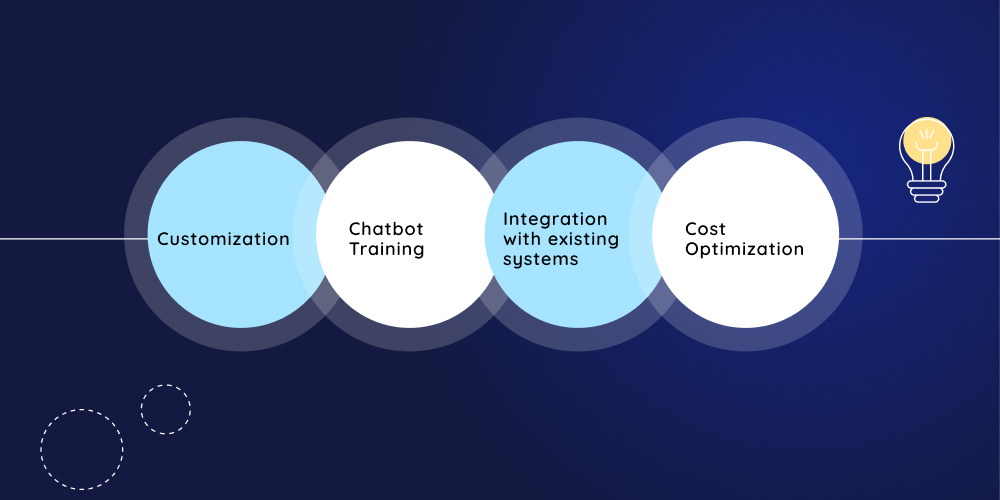 Customization

Chatbot Training

Integration with existing systems

Cost Optimization